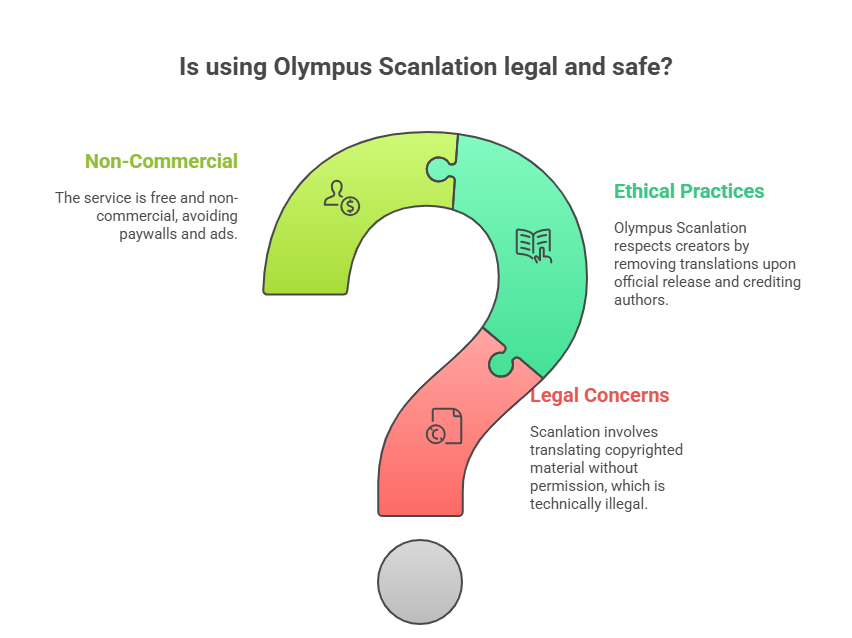 Is using Olympus Scanlation legal and safe?

Non-Commercial

The service is free and non-commercial, avoiding paywalls and ads.

Ethical Practices

Olympus Scanlation respects creators by removing translations upon official release and crediting authors.

Legal Concerns

Scanlation involves translating copyrighted material without permission, which is technically illegal.